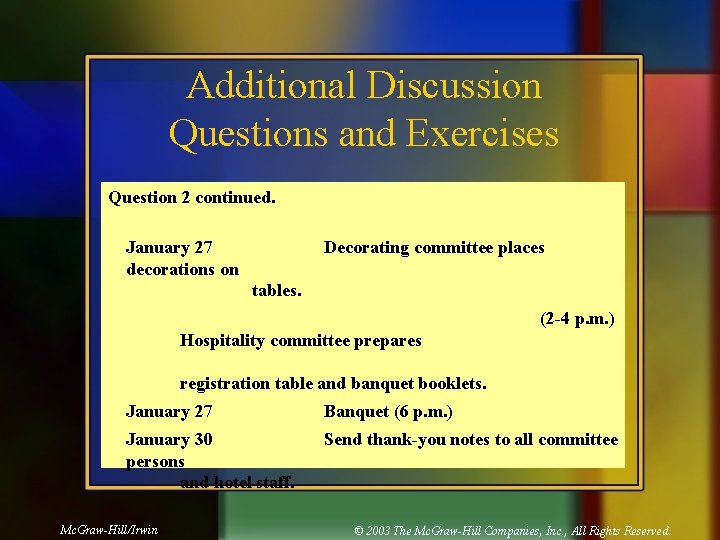 Additional Discussion Questions and Exercises

Question 2 continued.

January 27 Decorating committee places decorations on tables.

(2-4 p.m.)

Hospitality committee prepares

registration table and banquet booklets.

January 27 Banquet (6 p.m.)

January 30 Send thank-you notes to all committee persons and hotel staff.

McGraw-Hill/Irwin

© 2003 The McGraw-Hill Companies, Inc., All Rights Reserved.